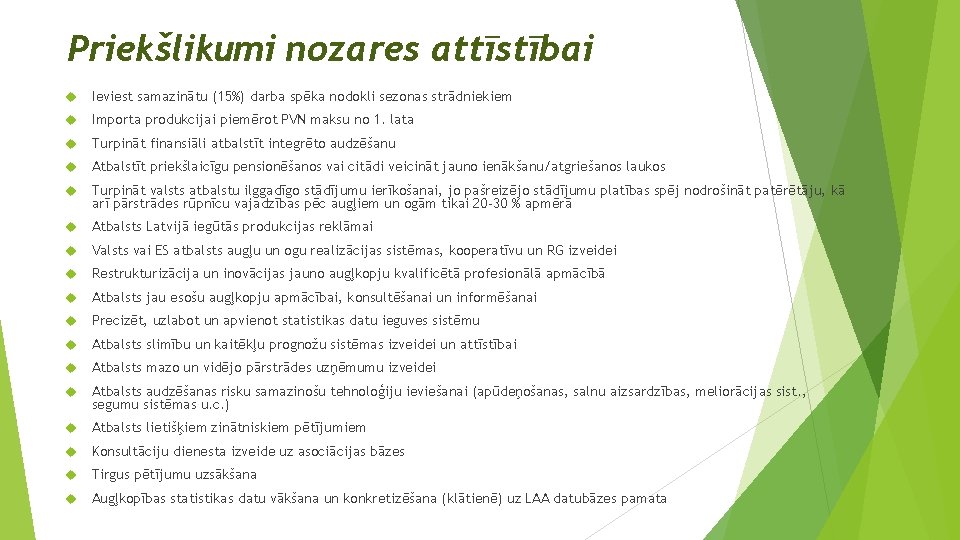 Priekšlikumi nozares attīstībai

Ieviest samazinātu (15%) darba spēka nodokli sezonas strādniekiem

Importa produkcijai piemērot PVN maksu no 1. lata

Turpināt finansiāli atbalstīt integrēto audzēšanu

Atbalstīt priekšlaicīgu pensionēšanos vai citādi veicināt jauno ienākšanu/atgriešanos laukos

Turpināt valsts atbalstu ilggadīgo stādījumu ierīkošanai, jo pašreizējo stādījumu platības spēj nodrošināt patērētāju, kā arī pārstrādes rūpnīcu vajadzības pēc augļiem un ogām tikai 20-30 % apmērā

Atbalsts Latvijā iegūtās produkcijas reklāmai

Valsts vai ES atbalsts augļu un ogu realizācijas sistēmas, kooperatīvu un RG izveidei

Restrukturizācija un inovācijas jauno augļkopju kvalificētā profesionālā apmācībā

Atbalsts jau esošu augļkopju apmācībai, konsultēšanai un informēšanai

Precizēt, uzlabot un apvienot statistikas datu ieguves sistēmu

Atbalsts slimību un kaitēkļu prognožu sistēmas izveidei un attīstībai

Atbalsts mazo un vidējo pārstrādes uzņēmumu izveidei

Atbalsts audzēšanas risku samazinošu tehnoloģiju ieviešanai (apūdeņošanas, salnu aizsardzības, meliorācijas sist., segumu sistēmas u.c.)

Atbalsts lietišķiem zinātniskiem pētījumiem

Konsultāciju dienesta izveide uz asociācijas bāzes

Tirgus pētījumu uzsākšana

Augļkopības statistikas datu vākšana un konkretizēšana (klātienē) uz LAA datubāzes pamata